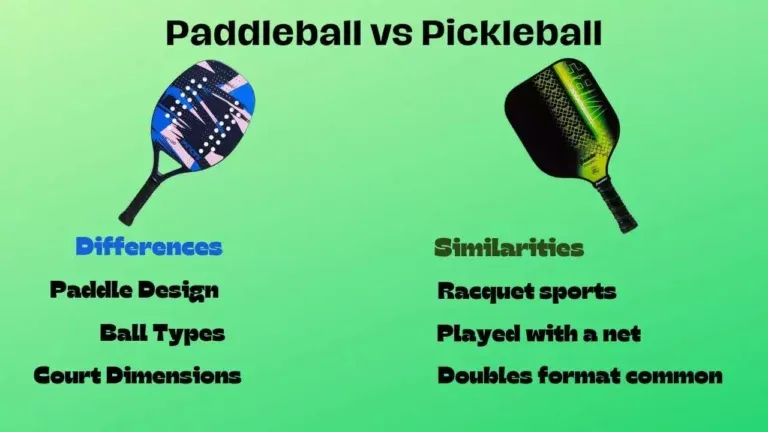 Paddleball vs Pickleball

Differences

Paddle Design

Ball Types

Court Dimensions

Similarities

Racquet sports

Played with a net

Doubles format common